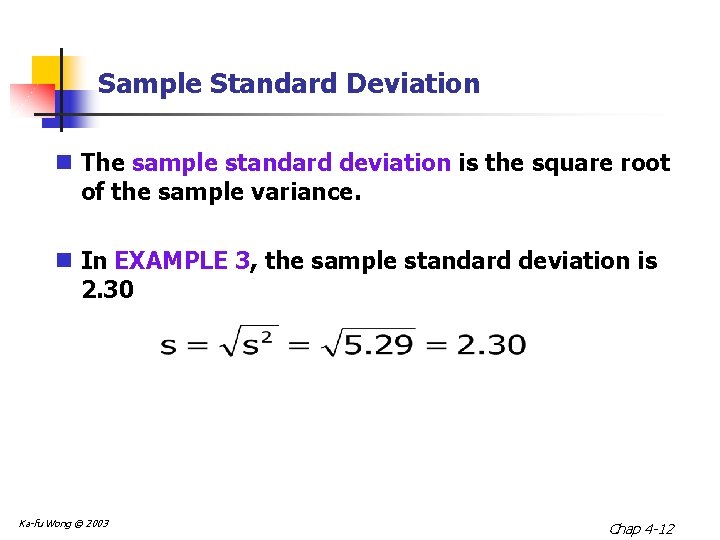 Sample Standard Deviation

The sample standard deviation is the square root of the sample variance.

In EXAMPLE 3, the sample standard deviation is 2.30

$s = \sqrt{s^2} = \sqrt{5.29} = 2.30$

Ka-fu Wong © 2003

Chap 4-12